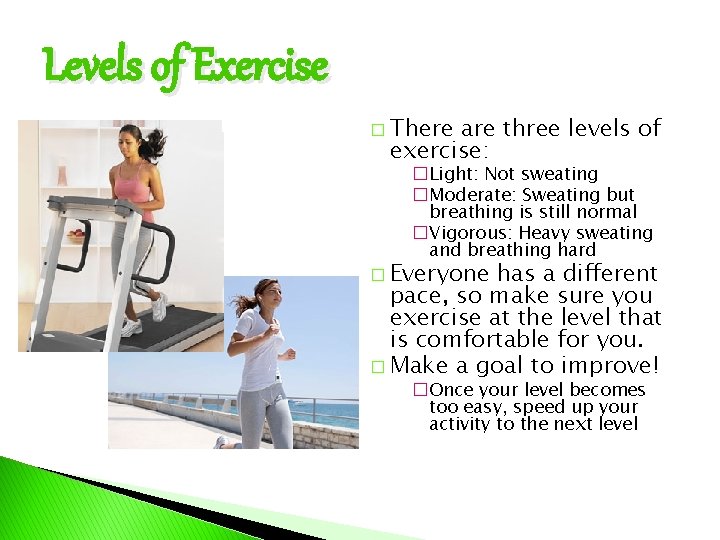 Levels of Exercise

□ There are three levels of exercise:
□ Light: Not sweating
□ Moderate: Sweating but breathing is still normal
□ Vigorous: Heavy sweating and breathing hard
□ Everyone has a different pace, so make sure you exercise at the level that is comfortable for you.
□ Make a goal to improve!
□ Once your level becomes too easy, speed up your activity to the next level